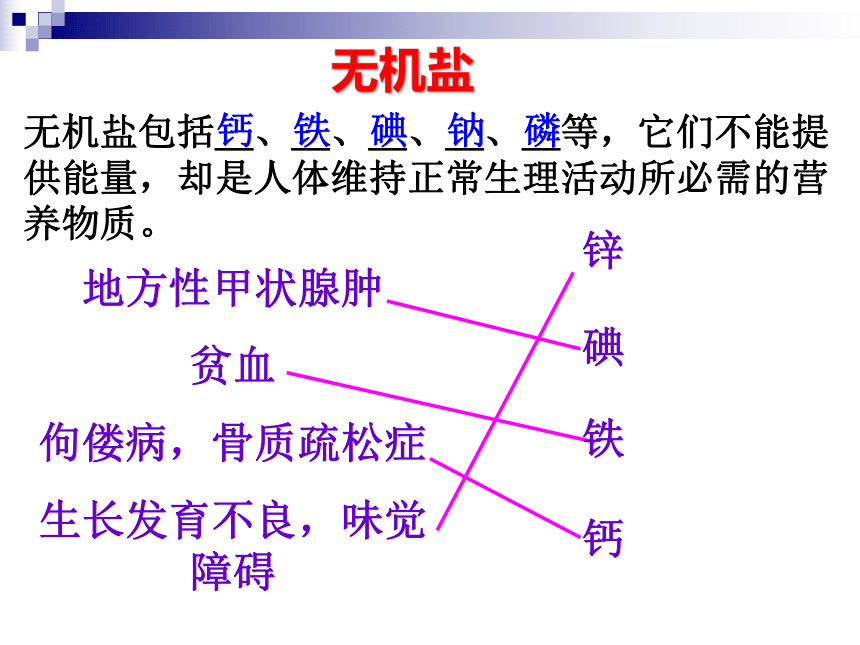 无机盐

无机盐包括钙、铁、碘、钠、磷等，它们不能提供能量，却是人体维持正常生理活动所必需的营养物质。

地方性甲状腺肿

贫血

佝偻病，骨质疏松症

生长发育不良，味觉障碍

锌

碘

铁

钙